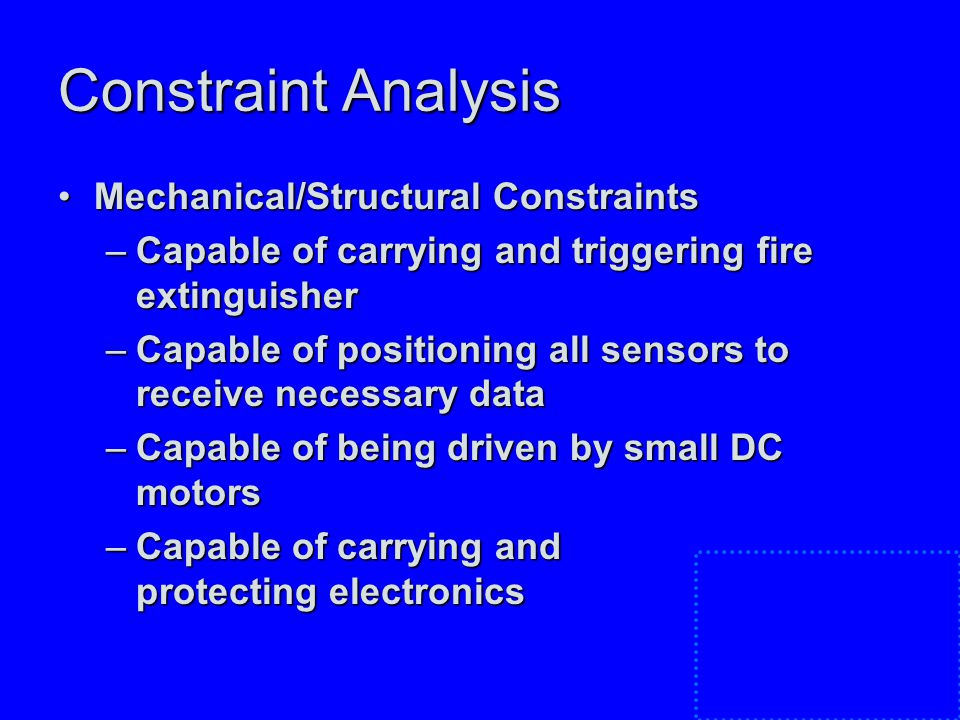 Constraint Analysis

• Mechanical/Structural Constraints
– Capable of carrying and triggering fire extinguisher
– Capable of positioning all sensors to receive necessary data
– Capable of being driven by small DC motors
– Capable of carrying and protecting electronics